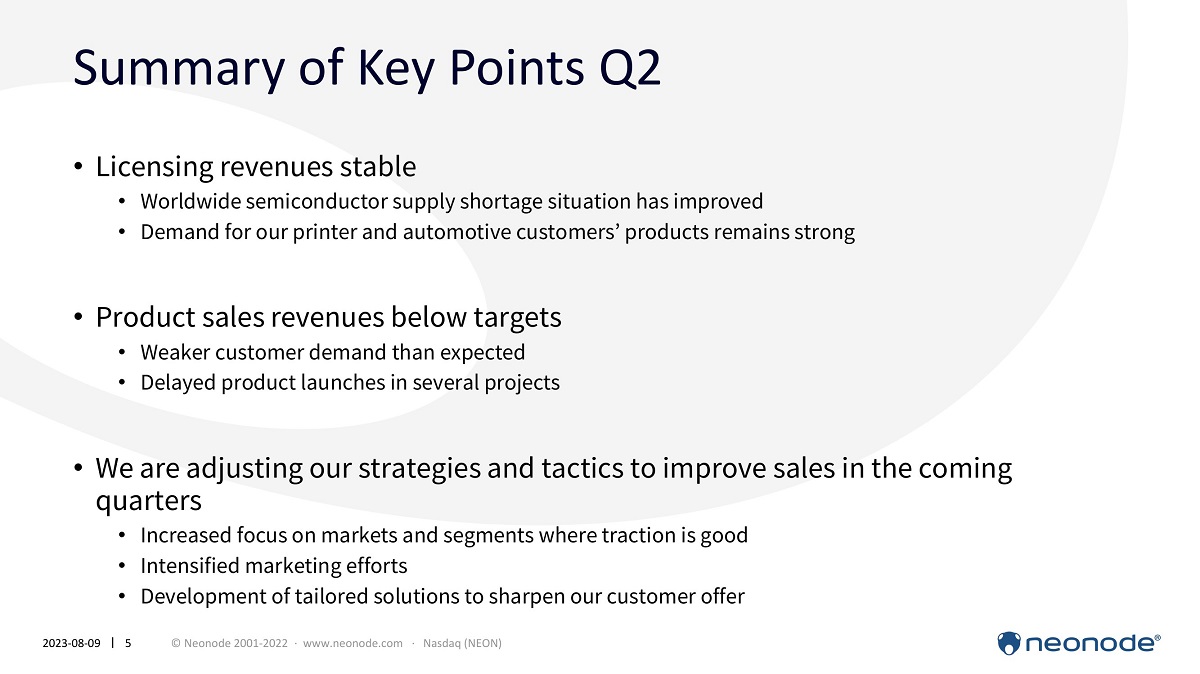 Summary of Key Points Q2

• Licensing revenues stable
  • Worldwide semiconductor supply shortage situation has improved
  • Demand for our printer and automotive customers' products remains strong

• Product sales revenues below targets
  • Weaker customer demand than expected
  • Delayed product launches in several projects

• We are adjusting our strategies and tactics to improve sales in the coming quarters
  • Increased focus on markets and segments where traction is good
  • Intensified marketing efforts
  • Development of tailored solutions to sharpen our customer offer

2023-08-09 | 5 © Neonode 2001-2022 · www.neonode.com · Nasdaq (NEON)

neonode®